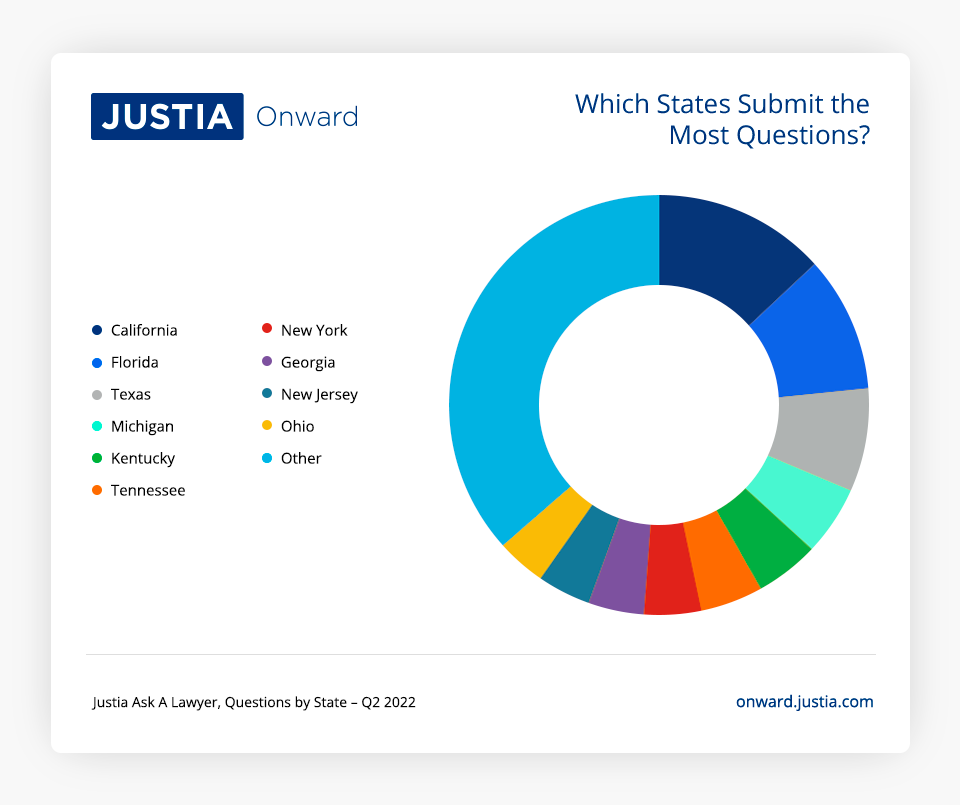 JUSTIA Onward

Which States Submit the Most Questions?

California
Florida
Texas
Michigan
Kentucky
Tennessee

New York
Georgia
New Jersey
Ohio
Other

Justia Ask A Lawyer, Questions by State – Q2 2022

onward.justia.com